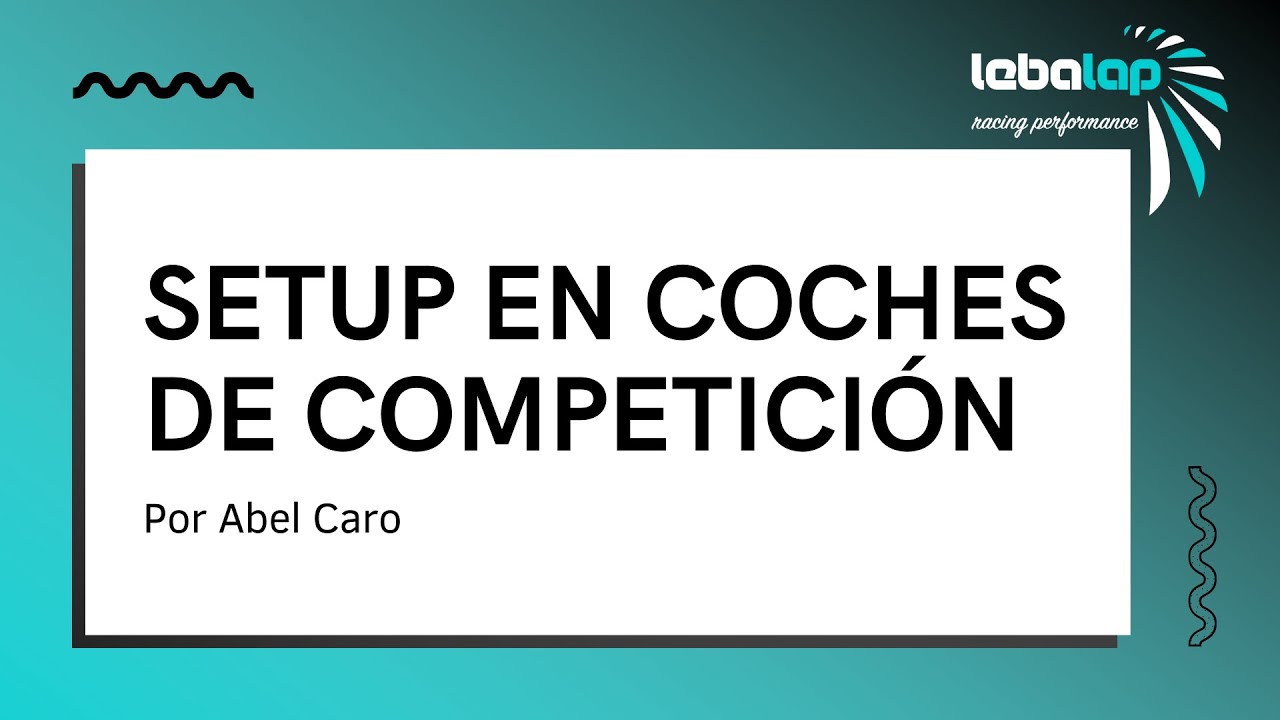 lebalap
racing performance

SETUP EN COCHES DE COMPETICIÓN

Por Abel Caro